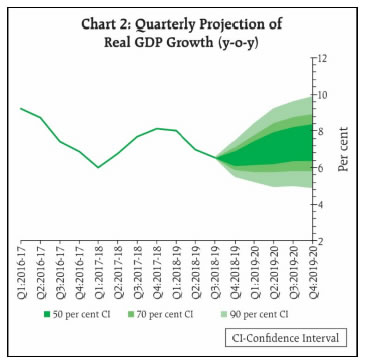 Chart 2: Quarterly Projection of Real GDP Growth (y-o-y)

12
10
8
6
4
2

Per cent

Q1:2016-17
Q2:2016-17
Q3:2016-17
Q4:2016-17
Q1:2017-18
Q2:2017-18
Q3:2017-18
Q4:2017-18
Q1:2018-19
Q2:2018-19
Q3:2018-19
Q4:2018-19
Q1:2019-20
Q2:2019-20
Q3:2019-20
Q4:2019-20

50 per cent CI
70 per cent CI
90 per cent CI

CI-Confidence Interval